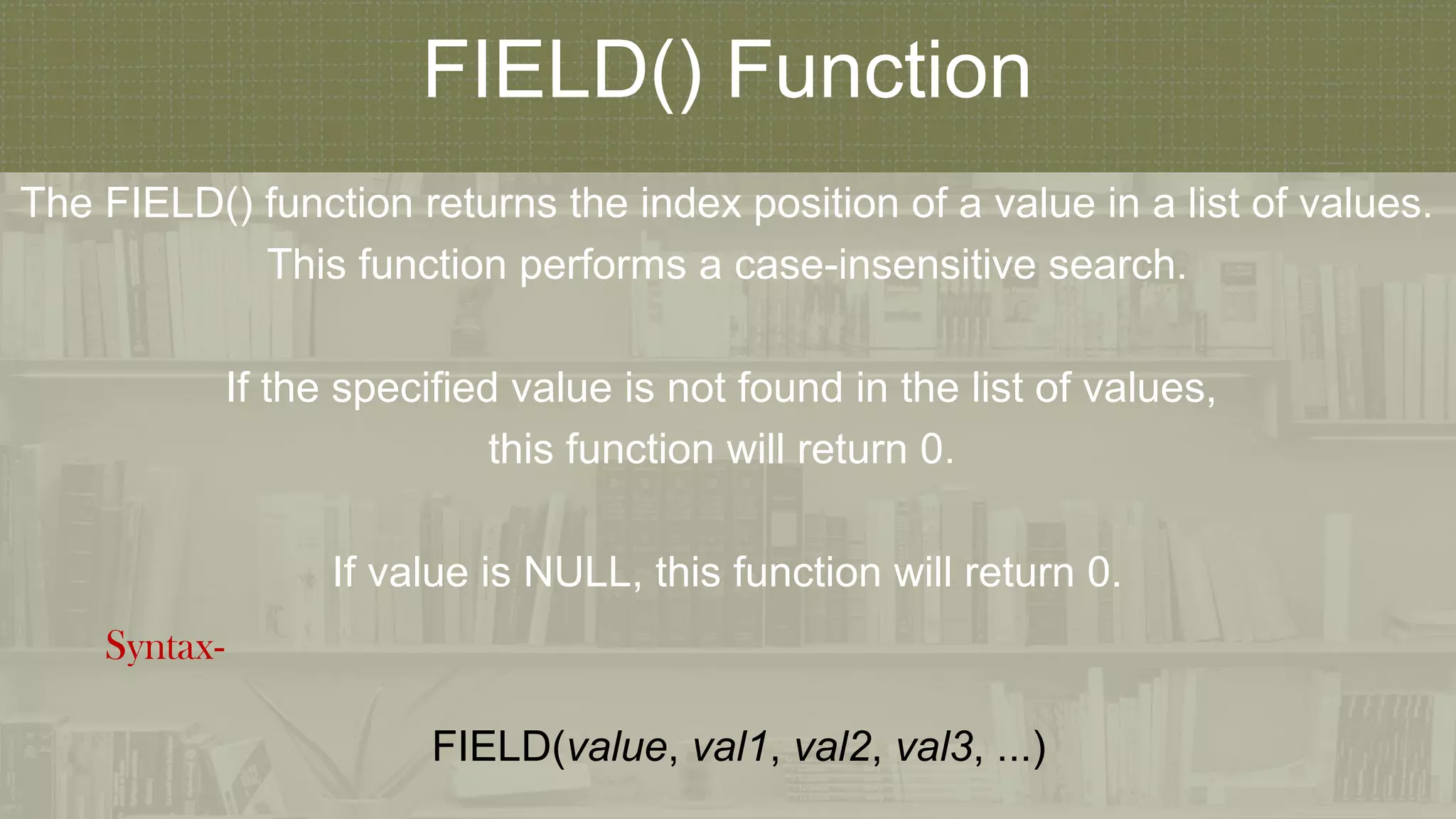 FIELD() Function

The FIELD() function returns the index position of a value in a list of values. This function performs a case-insensitive search.

If the specified value is not found in the list of values, this function will return 0.

If value is NULL, this function will return 0.

Syntax-

FIELD(value, val1, val2, val3, ...)